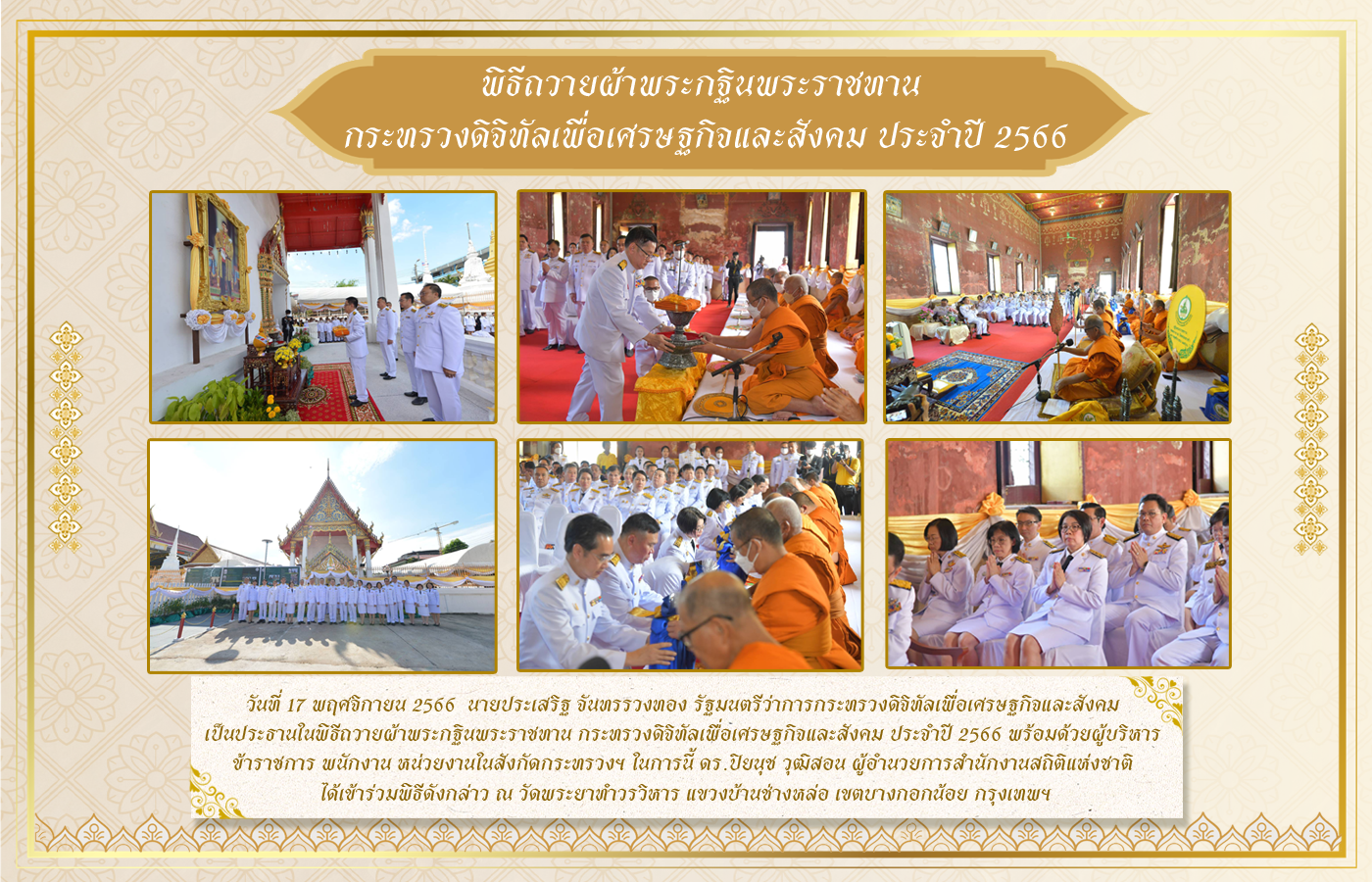 พิธีถวายผ้าพระกฐินพระราชทาน
กระทรวงดิจิทัลเพื่อเศรษฐกิจและสังคม ประจำปี 2566

วันที่ 17 พฤศจิกายน 2566 นายประเสริฐ จันทรรวงทอง รัฐมนตรีว่าการกระทรวงดิจิทัลเพื่อเศรษฐกิจและสังคม เป็นประธานในพิธีถวายผ้าพระกฐินพระราชทาน กระทรวงดิจิทัลเพื่อเศรษฐกิจและสังคม ประจำปี 2566 พร้อมด้วยผู้บริหาร ข้าราชการ พนักงาน หน่วยงานในสังกัดกระทรวงฯ ในการนี้ ดร.ปิยนุช วุฒิสอน ผู้อำนวยการสำนักงานสถิติแห่งชาติ ได้เข้าร่วมพิธีดังกล่าว ณ วัดพระยาทำวรวิหาร แขวงบ้านช่างหล่อ เขตบางกอกน้อย กรุงเทพฯ